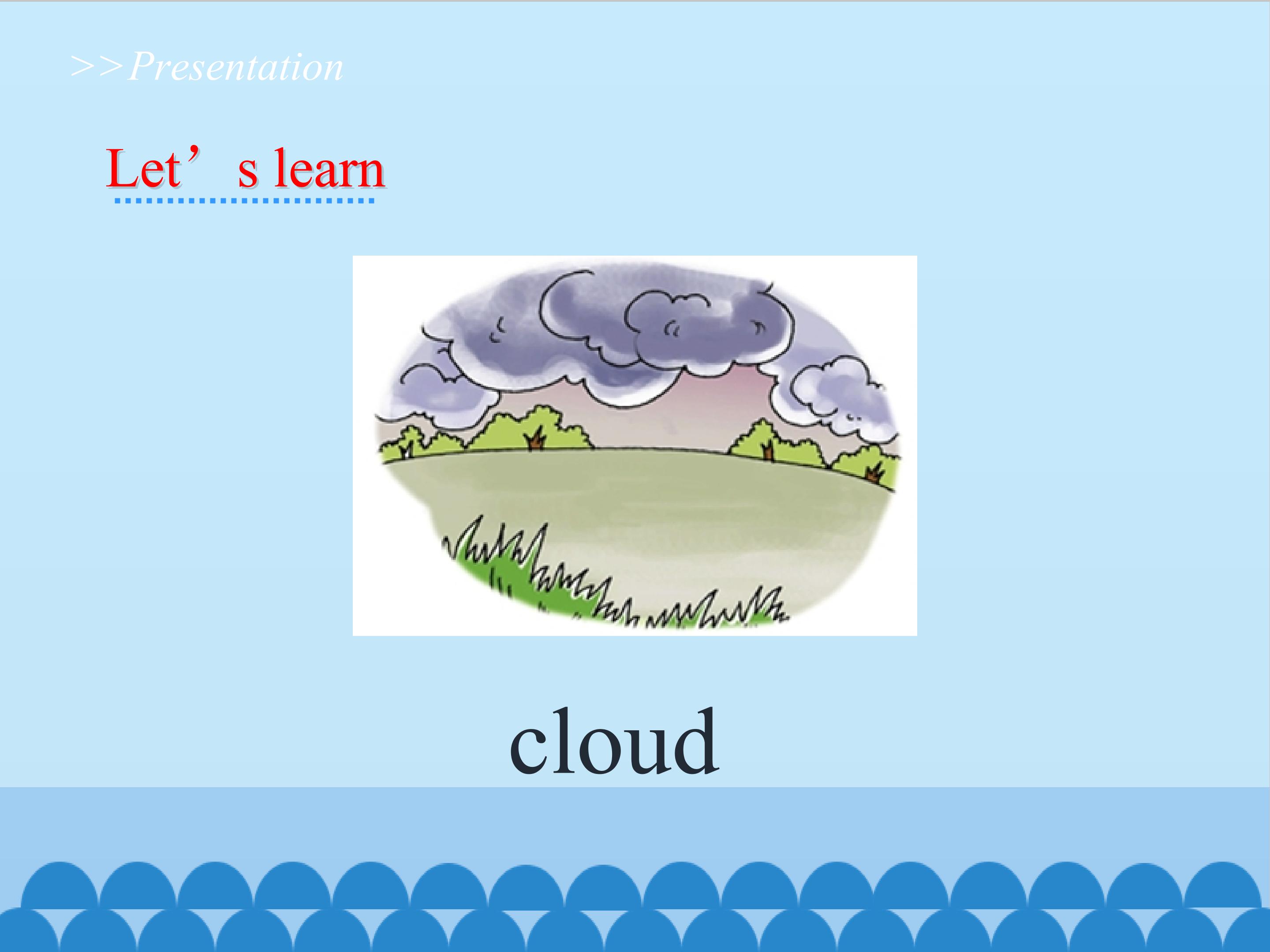 >>Presentation

Let's learn

cloud